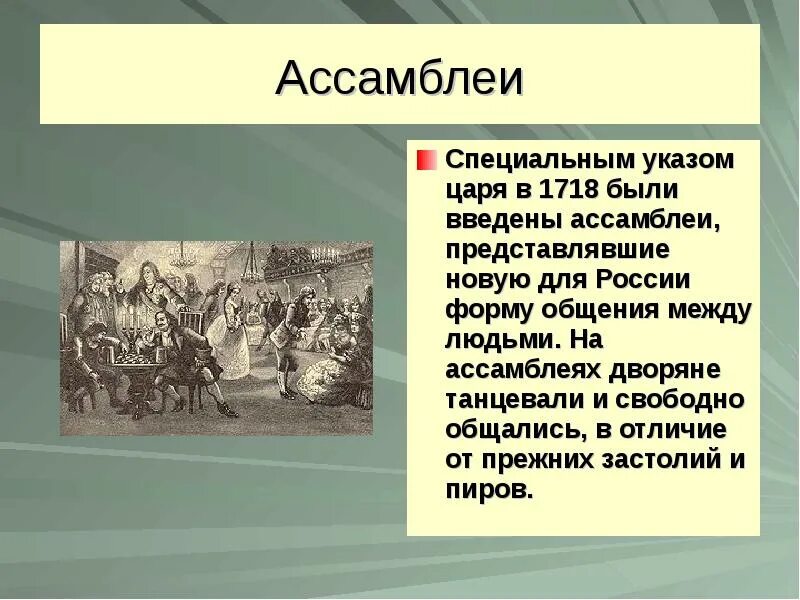 Ассамблеи

Специальным указом царя в 1718 были введены ассамблеи, представлявшие новую для России форму общения между людьми. На ассамблеях дворяне танцевали и свободно общались, в отличие от прежних застолий и пиров.